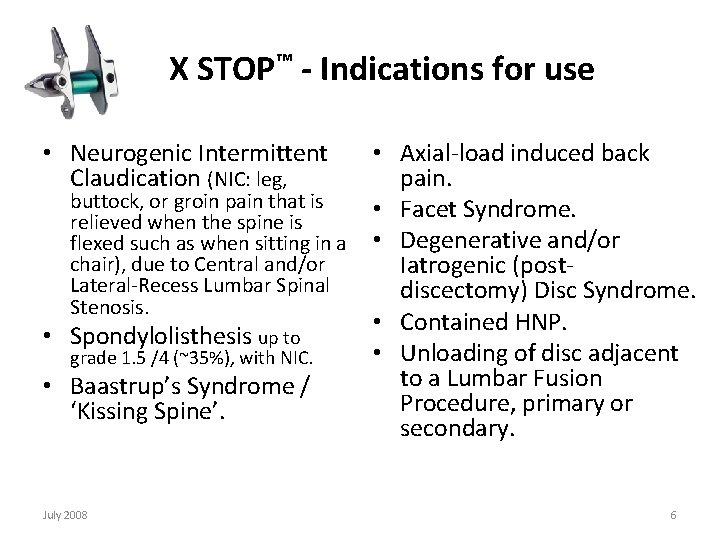 X STOP™ - Indications for use

• Neurogenic Intermittent Claudication (NIC: leg, buttock, or groin pain that is relieved when the spine is flexed such as when sitting in a chair), due to Central and/or Lateral-Recess Lumbar Spinal Stenosis.
• Spondylolisthesis up to grade 1.5 /4 (~35%), with NIC.
• Baastrup's Syndrome / 'Kissing Spine'.

• Axial-load induced back pain.
• Facet Syndrome.
• Degenerative and/or Iatrogenic (post-discectomy) Disc Syndrome.
• Contained HNP.
• Unloading of disc adjacent to a Lumbar Fusion Procedure, primary or secondary.

July 2008

6